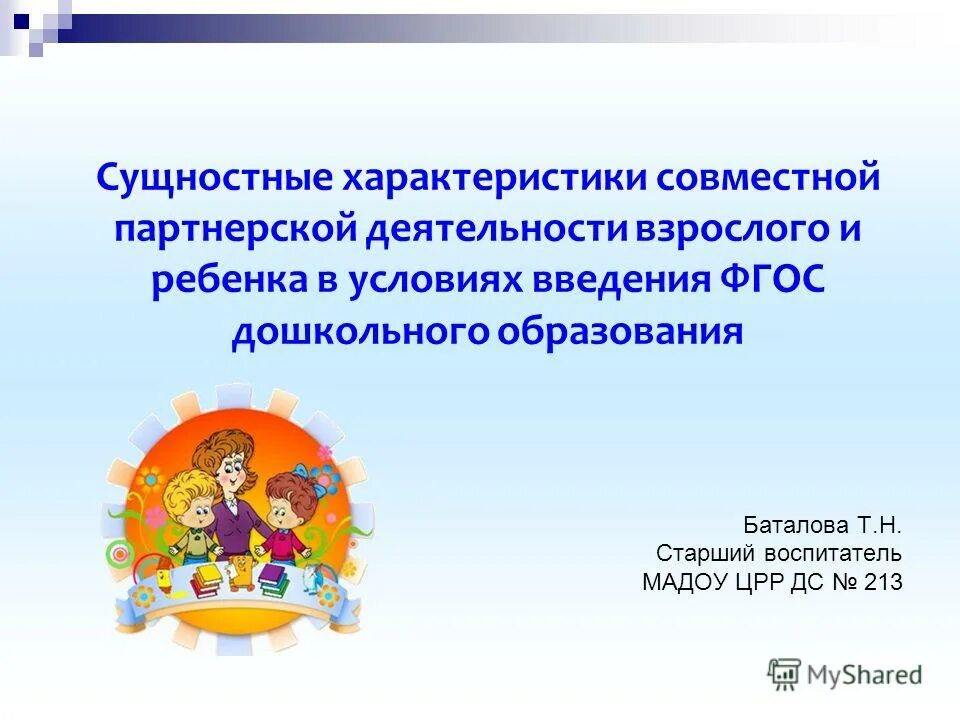 Сущностные характеристики совместной партнерской деятельности взрослого и ребенка в условиях введения ФГОС дошкольного образования

Баталова Т.Н.
Старший воспитатель
МАДОУ ЦРР ДС № 213

MyShared